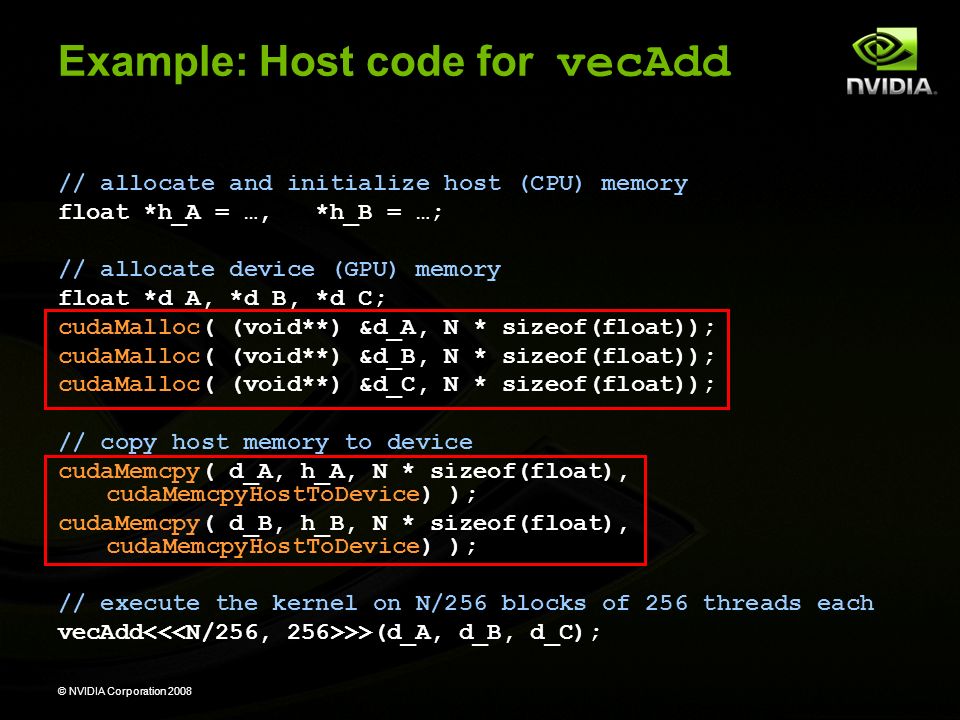 Example: Host code for vecAdd

NVIDIA.

// allocate and initialize host (CPU) memory
float *h_A = …,   *h_B = …;

// allocate device (GPU) memory
float *d_A, *d_B, *d_C;
cudaMalloc( (void**) &d_A, N * sizeof(float));
cudaMalloc( (void**) &d_B, N * sizeof(float));
cudaMalloc( (void**) &d_C, N * sizeof(float));

// copy host memory to device
cudaMemcpy( d_A, h_A, N * sizeof(float),
    cudaMemcpyHostToDevice) );
cudaMemcpy( d_B, h_B, N * sizeof(float),
    cudaMemcpyHostToDevice) );

// execute the kernel on N/256 blocks of 256 threads each
vecAdd<<<N/256, 256>>>(d_A, d_B, d_C);

© NVIDIA Corporation 2008